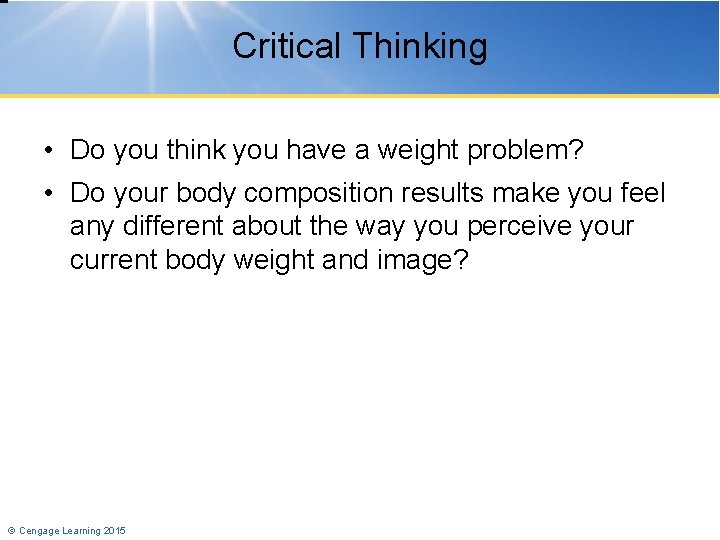 Critical Thinking

• Do you think you have a weight problem?

• Do your body composition results make you feel any different about the way you perceive your current body weight and image?

© Cengage Learning 2015